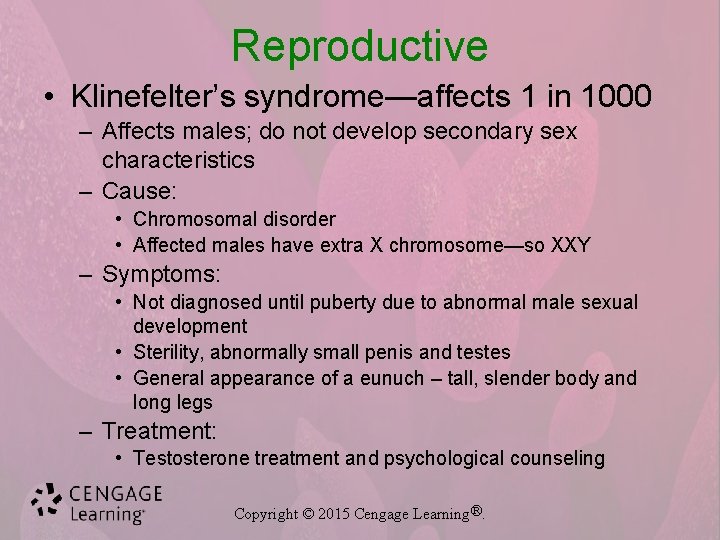 Reproductive

• Klinefelter's syndrome—affects 1 in 1000
– Affects males; do not develop secondary sex characteristics
– Cause:
• Chromosomal disorder
• Affected males have extra X chromosome—so XXY
– Symptoms:
• Not diagnosed until puberty due to abnormal male sexual development
• Sterility, abnormally small penis and testes
• General appearance of a eunuch – tall, slender body and long legs
– Treatment:
• Testosterone treatment and psychological counseling

CENGAGE Learning®

Copyright © 2015 Cengage Learning®.